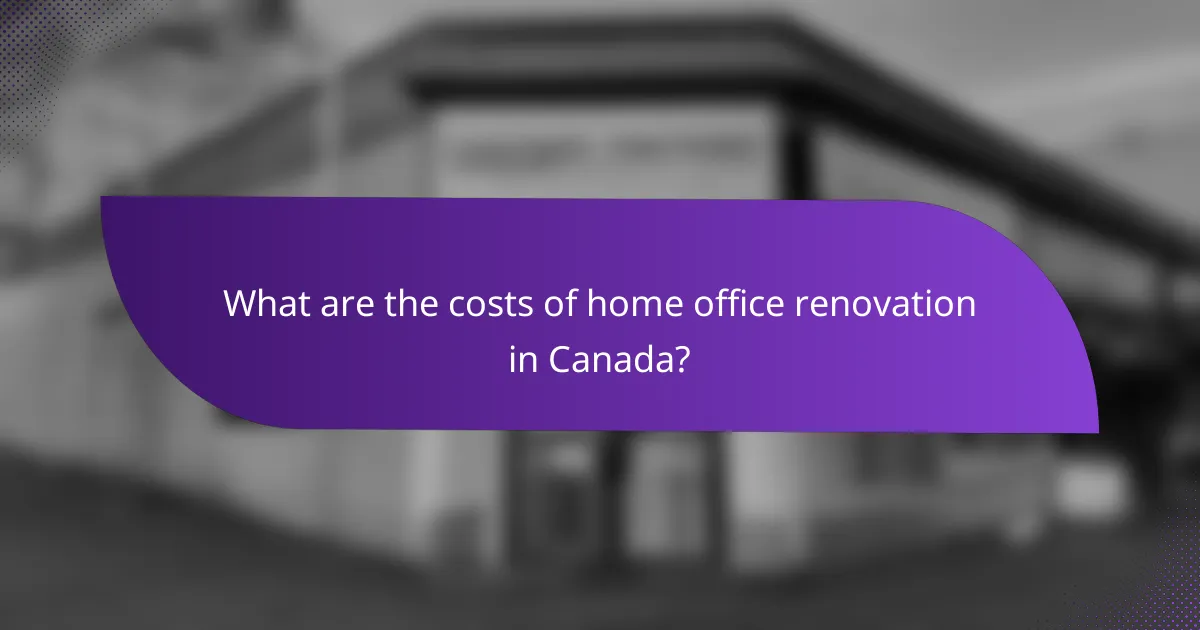 What are the costs of home office renovation in Canada?